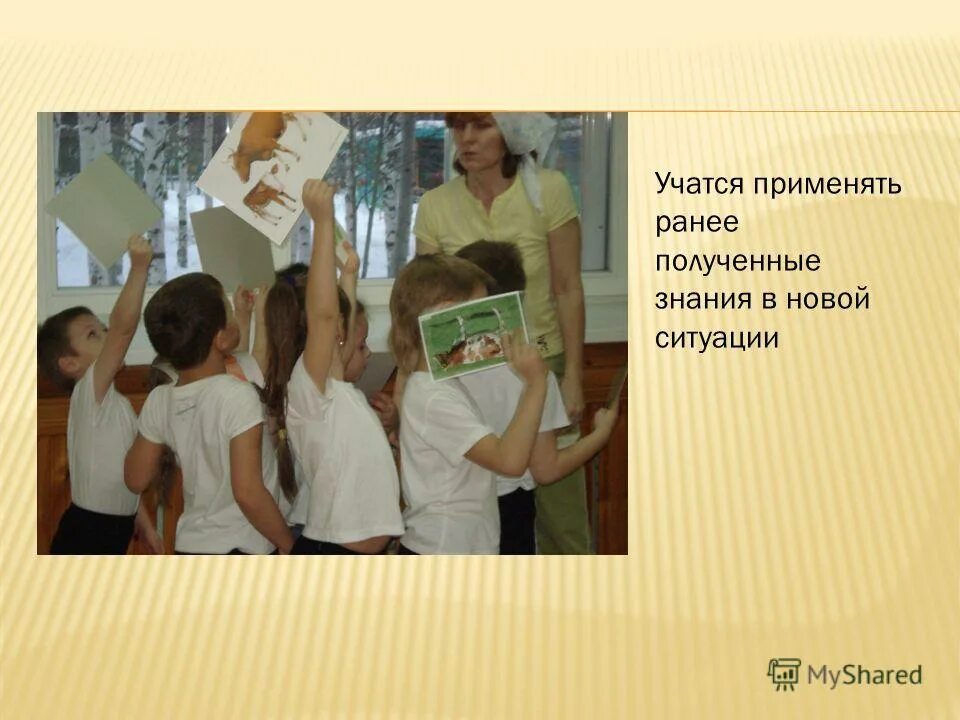 Учатся применять ранее полученные знания в новой ситуации

MyShared